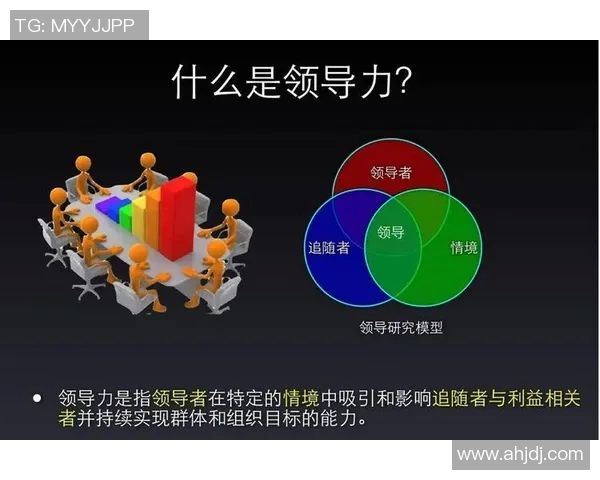 TG: MYYJJPP

什么是领导力?

领导者

追随者

领导

情境

领导研究模型

• 领导力是指领导者在特定的情境中吸引和影响追随者与利益相关者并持续实现群体和组织目标的能力。

www.ahjdj.com